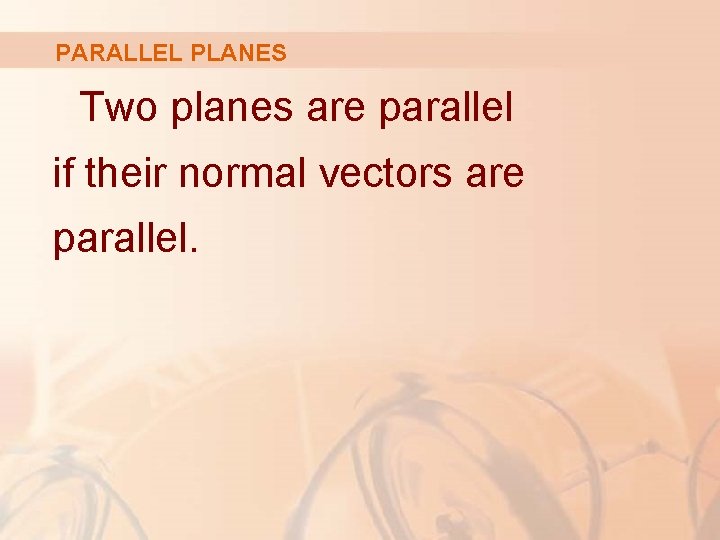 PARALLEL PLANES

Two planes are parallel if their normal vectors are parallel.